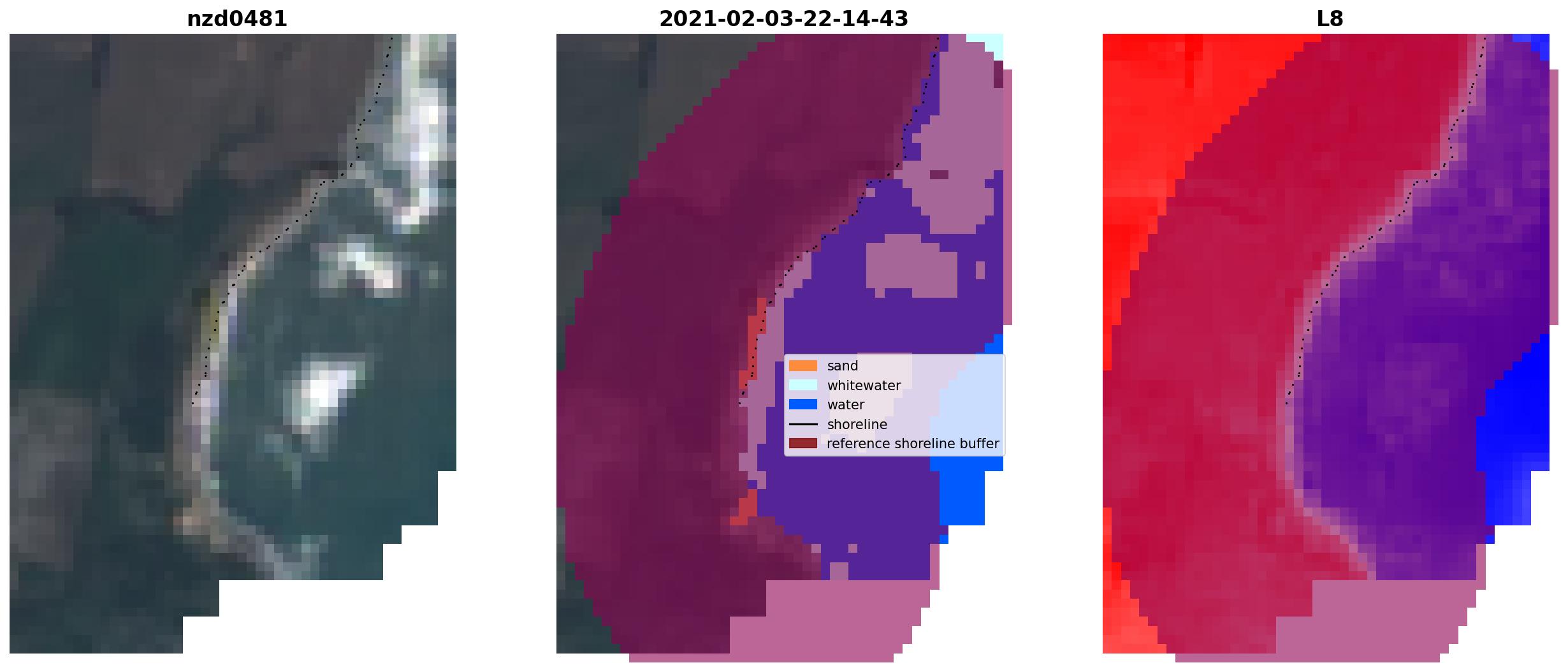 nzd0481

2021-02-03-22-14-43

sand
whitewater
water
shoreline
reference shoreline buffer

L8